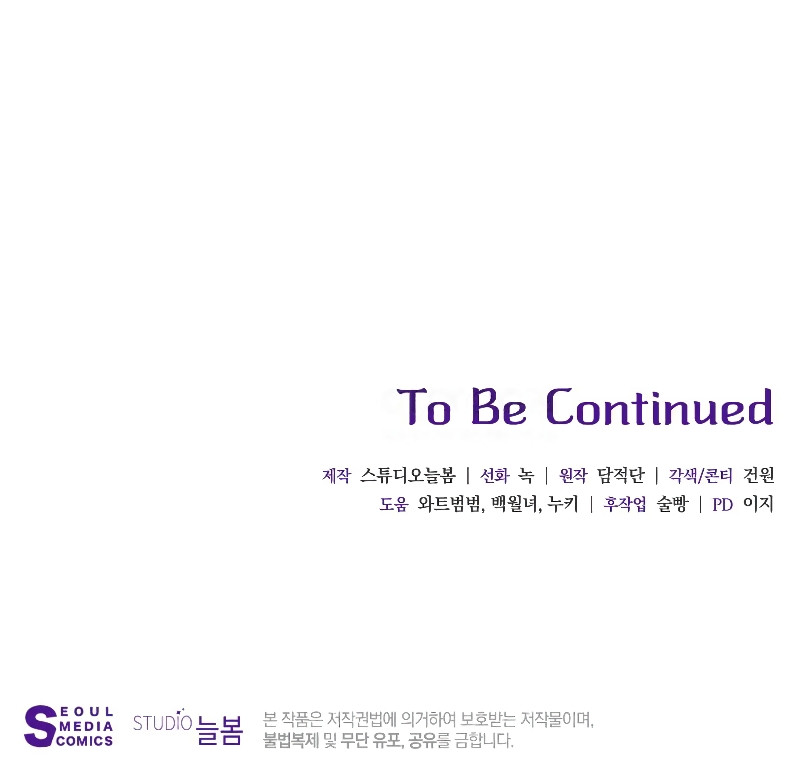 To Be Continued

제작 스튜디오늘봄 | 선화 녹 | 원작 담적단 | 각색/콘티 건원
도움 와트범범, 백월녀, 누키 | 후작업 술빵 | PD 이지

SEOUL MEDIA COMICS STUDIO 늘봄 본 작품은 저작권법에 의거하여 보호받는 저작물이며, 불법복제 및 무단 유포, 공유를 금합니다.